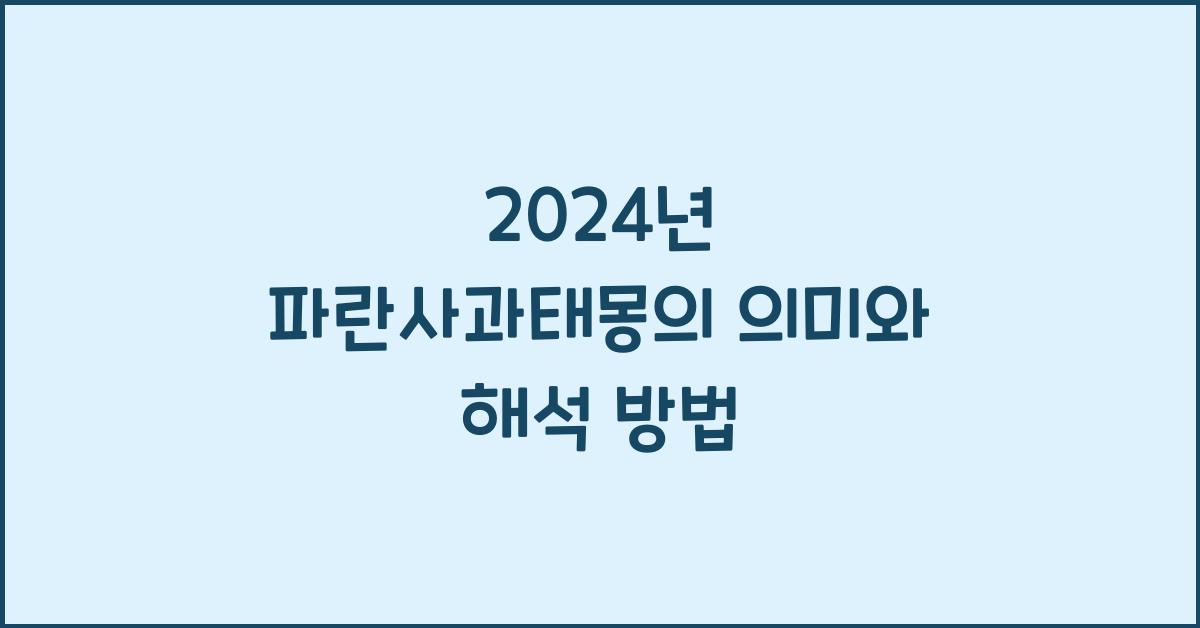 2024년 파란사과태몽의 의미와 해석 방법